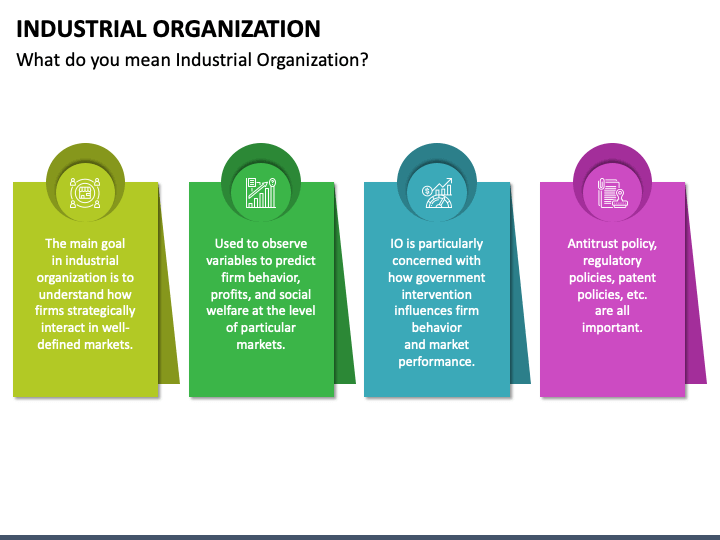 INDUSTRIAL ORGANIZATION

What do you mean Industrial Organization?

The main goal in industrial organization is to understand how firms strategically interact in well-defined markets.

Used to observe variables to predict firm behavior, profits, and social welfare at the level of particular markets.

IO is particularly concerned with how government intervention influences firm behavior and market performance.

Antitrust policy, regulatory policies, patent policies, etc. are all important.